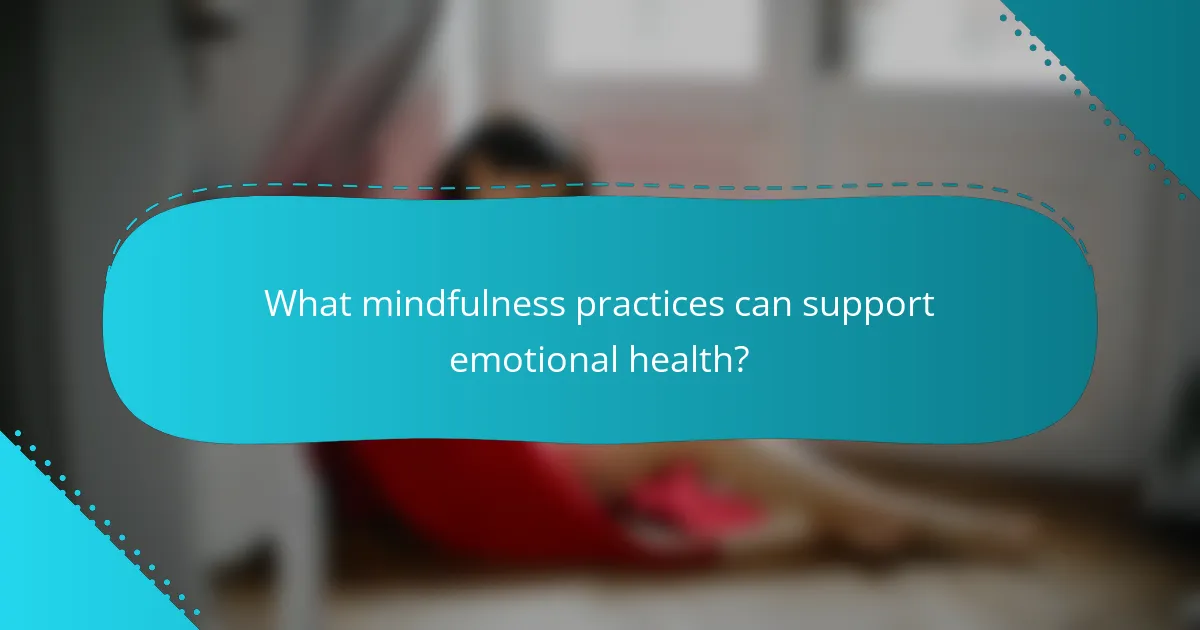 What mindfulness practices can support emotional health?